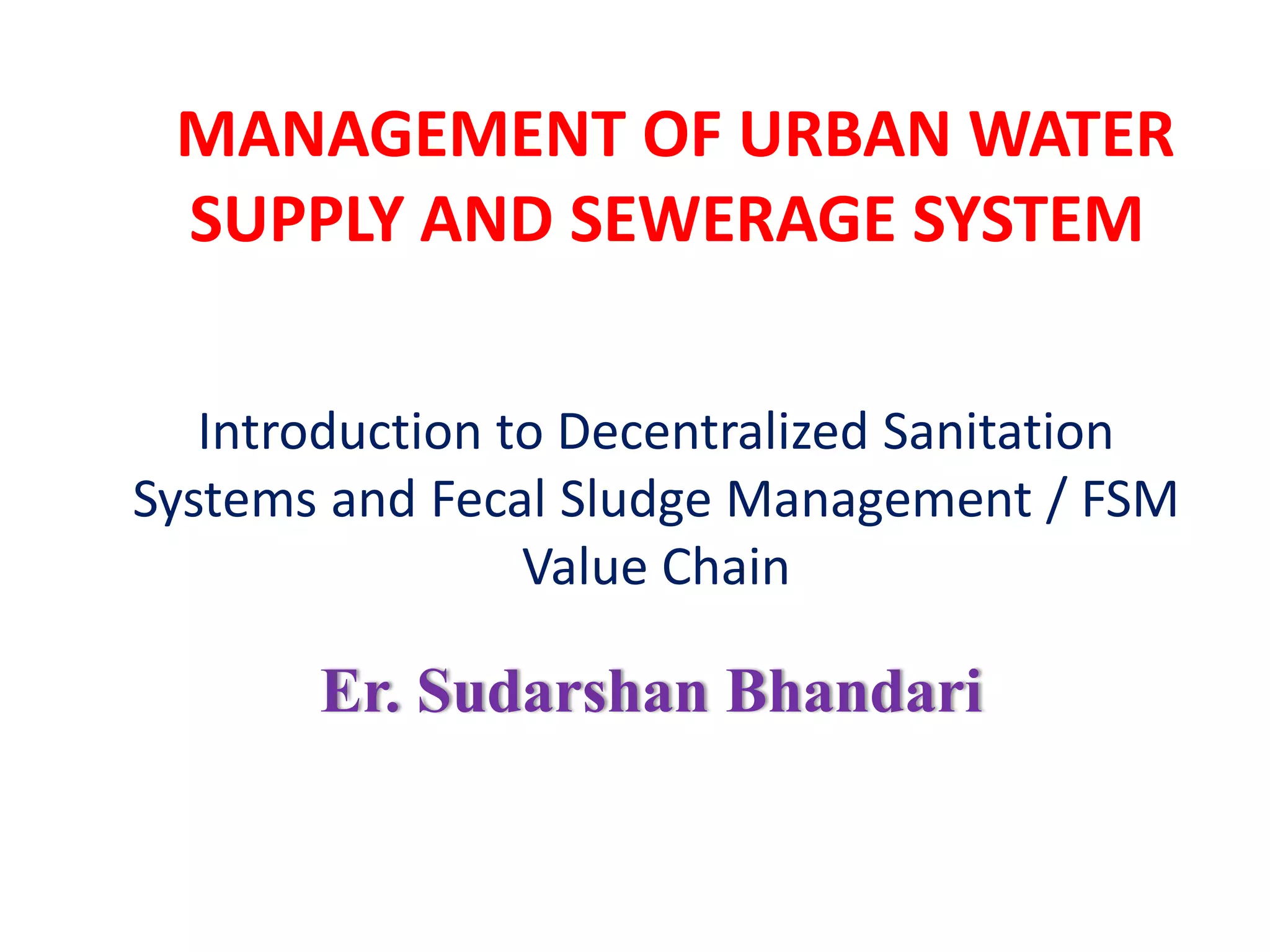 MANAGEMENT OF URBAN WATER SUPPLY AND SEWERAGE SYSTEM

Introduction to Decentralized Sanitation Systems and Fecal Sludge Management / FSM Value Chain

Er. Sudarshan Bhandari